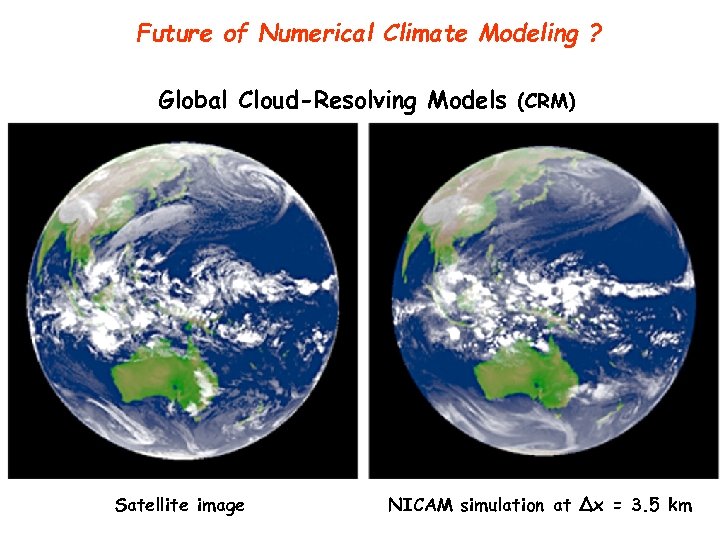 Future of Numerical Climate Modeling ?

Global Cloud-Resolving Models (CRM)

Satellite image

NICAM simulation at $\Delta x$ = 3.5 km